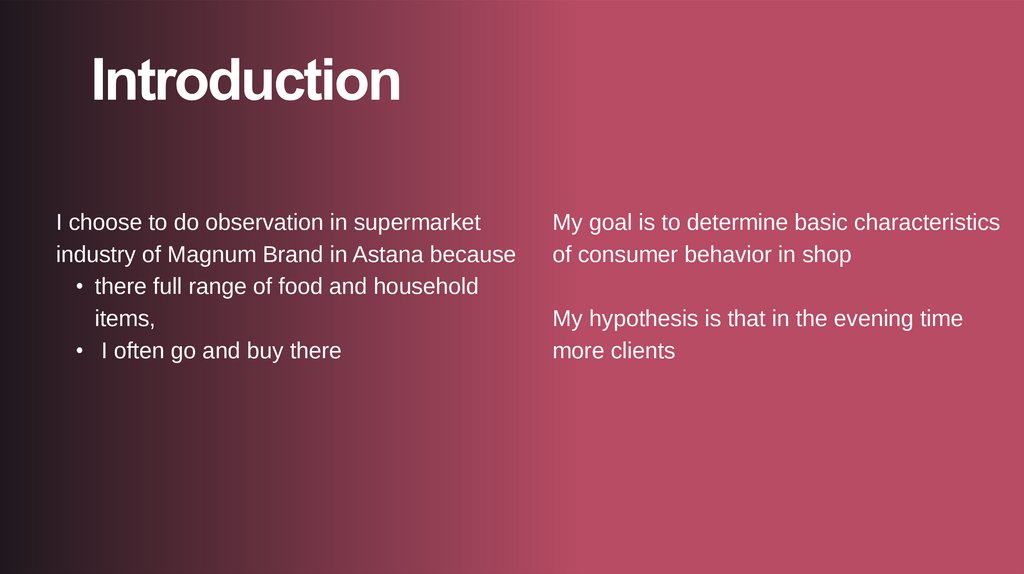 Introduction

I choose to do observation in supermarket industry of Magnum Brand in Astana because
• there full range of food and household items,
• I often go and buy there

My goal is to determine basic characteristics of consumer behavior in shop

My hypothesis is that in the evening time more clients